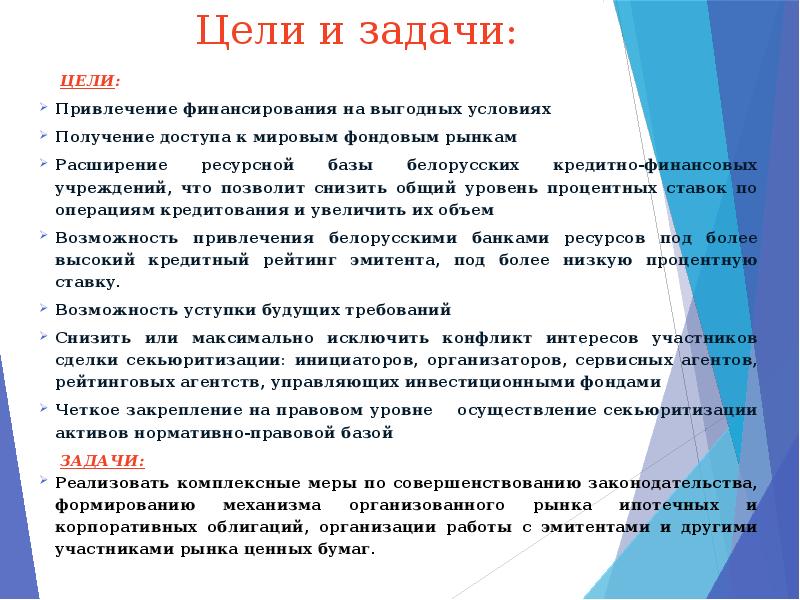 Цели и задачи:

ЦЕЛИ:

Привлечение финансирования на выгодных условиях

Получение доступа к мировым фондовым рынкам

Расширение ресурсной базы белорусских кредитно-финансовых учреждений, что позволит снизить общий уровень процентных ставок по операциям кредитования и увеличить их объем

Возможность привлечения белорусскими банками ресурсов под более высокий кредитный рейтинг эмитента, под более низкую процентную ставку.

Возможность уступки будущих требований

Снизить или максимально исключить конфликт интересов участников сделки секьюритизации: инициаторов, организаторов, сервисных агентов, рейтинговых агентств, управляющих инвестиционными фондами

Четкое закрепление на правовом уровне осуществление секьюритизации активов нормативно-правовой базой

ЗАДАЧИ:

Реализовать комплексные меры по совершенствованию законодательства, формированию механизма организованного рынка ипотечных и корпоративных облигаций, организации работы с эмитентами и другими участниками рынка ценных бумаг.